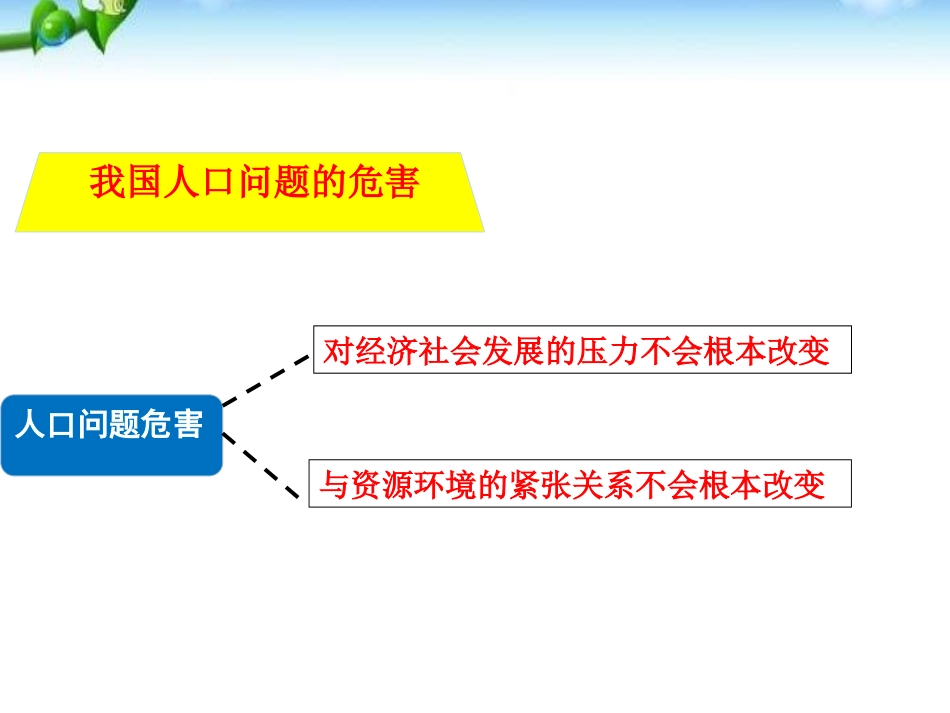 我国人口问题的危害

人口问题危害

对经济社会发展的压力不会根本改变

与资源环境的紧张关系不会根本改变